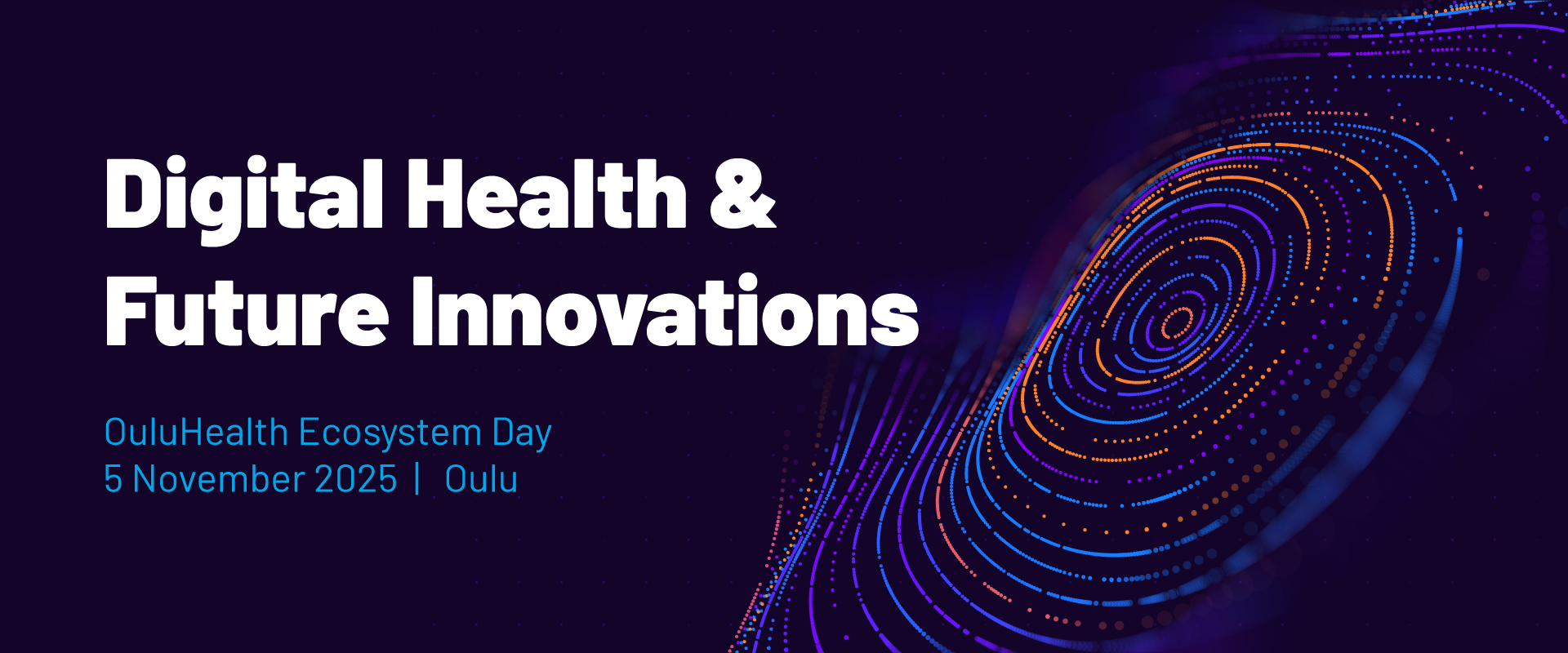 Digital Health & Future Innovations

OuluHealth Ecosystem Day
5 November 2025 | Oulu